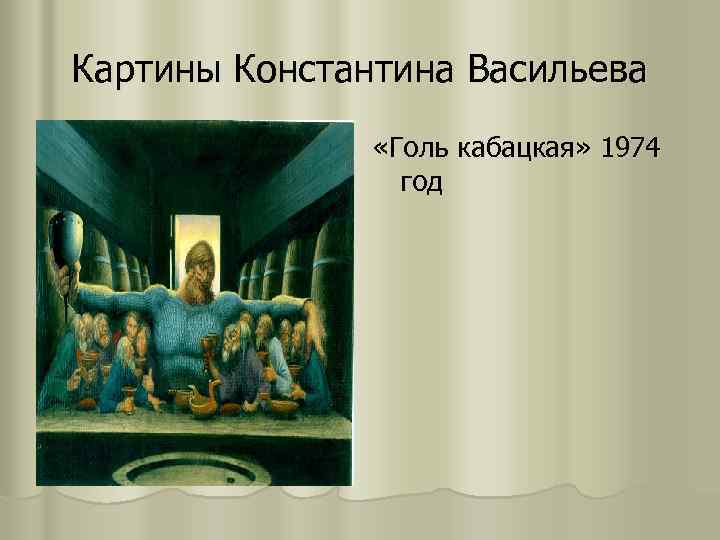 Картины Константина Васильева

«Голь кабацкая» 1974 год